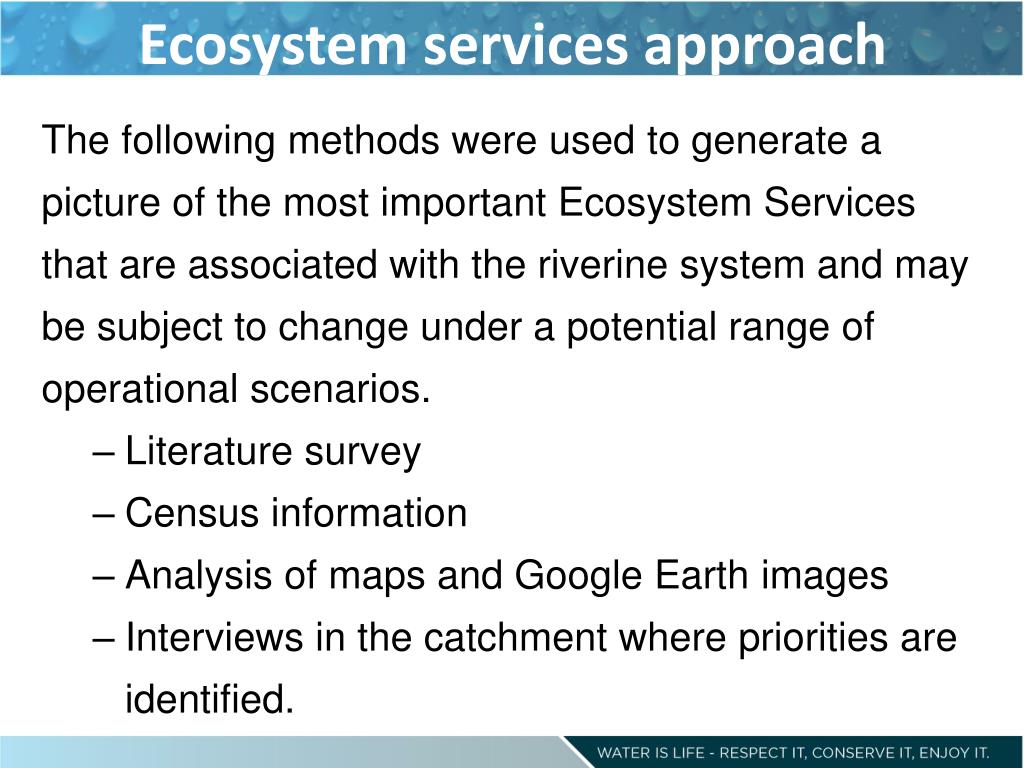 Ecosystem services approach

The following methods were used to generate a picture of the most important Ecosystem Services that are associated with the riverine system and may be subject to change under a potential range of operational scenarios.

– Literature survey
– Census information
– Analysis of maps and Google Earth images
– Interviews in the catchment where priorities are identified.

WATER IS LIFE - RESPECT IT, CONSERVE IT, ENJOY IT.